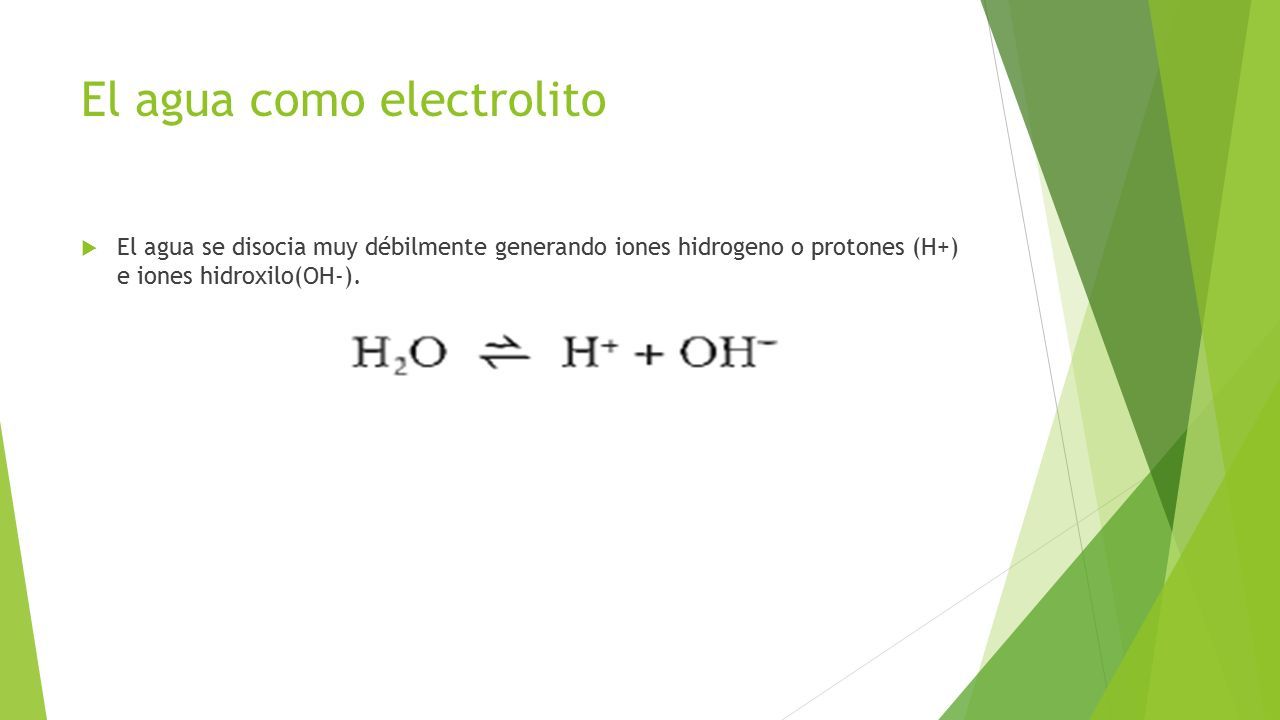 El agua como electrolito

El agua se disocia muy débilmente generando iones hidrogeno o protones (H+) e iones hidroxilo(OH-).

$H_2O \rightleftharpoons H^+ + OH^-$